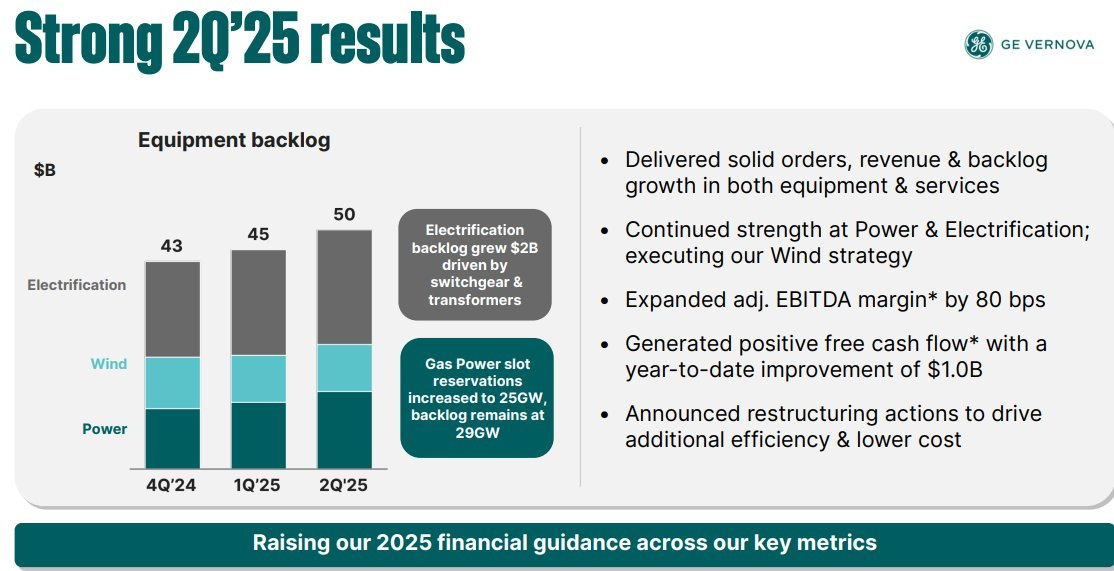 Strong 2Q'25 results

GE VERNOVA

Equipment backlog

$B

43

45

50

Electrification

Wind

Power

4Q'24

1Q'25

2Q'25

Electrification backlog grew $2B driven by switchgear & transformers

Gas Power slot reservations increased to 25GW, backlog remains at 29GW

• Delivered solid orders, revenue & backlog growth in both equipment & services

• Continued strength at Power & Electrification; executing our Wind strategy

• Expanded adj. EBITDA margin* by 80 bps

• Generated positive free cash flow* with a year-to-date improvement of $1.0B

• Announced restructuring actions to drive additional efficiency & lower cost

Raising our 2025 financial guidance across our key metrics